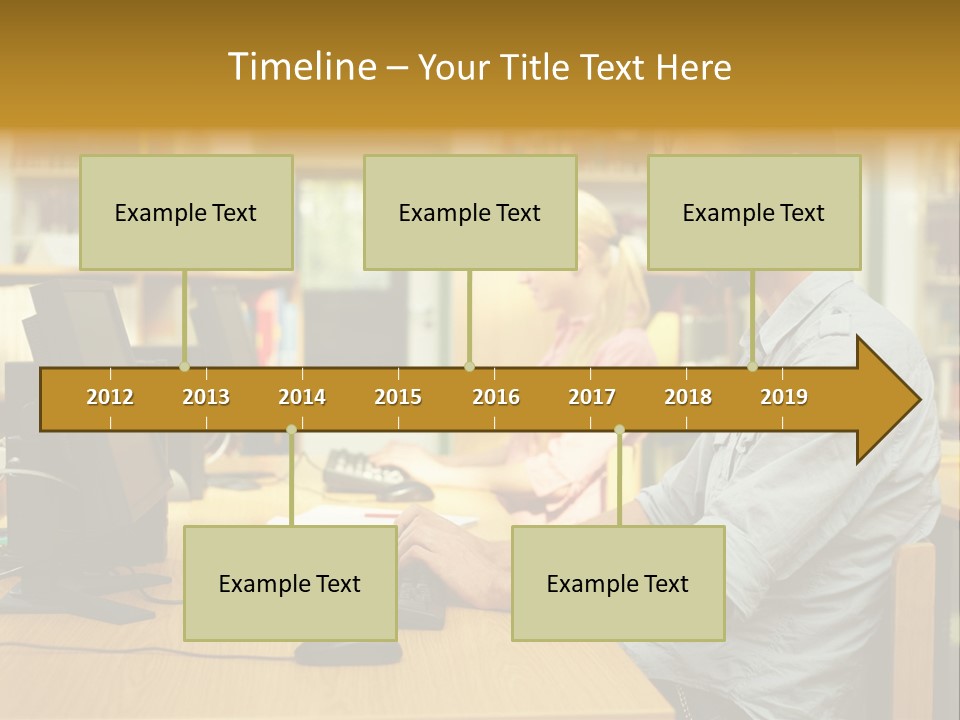 Timeline – Your Title Text Here

Example Text

Example Text

Example Text

2012 2013 2014 2015 2016 2017 2018 2019

Example Text

Example Text